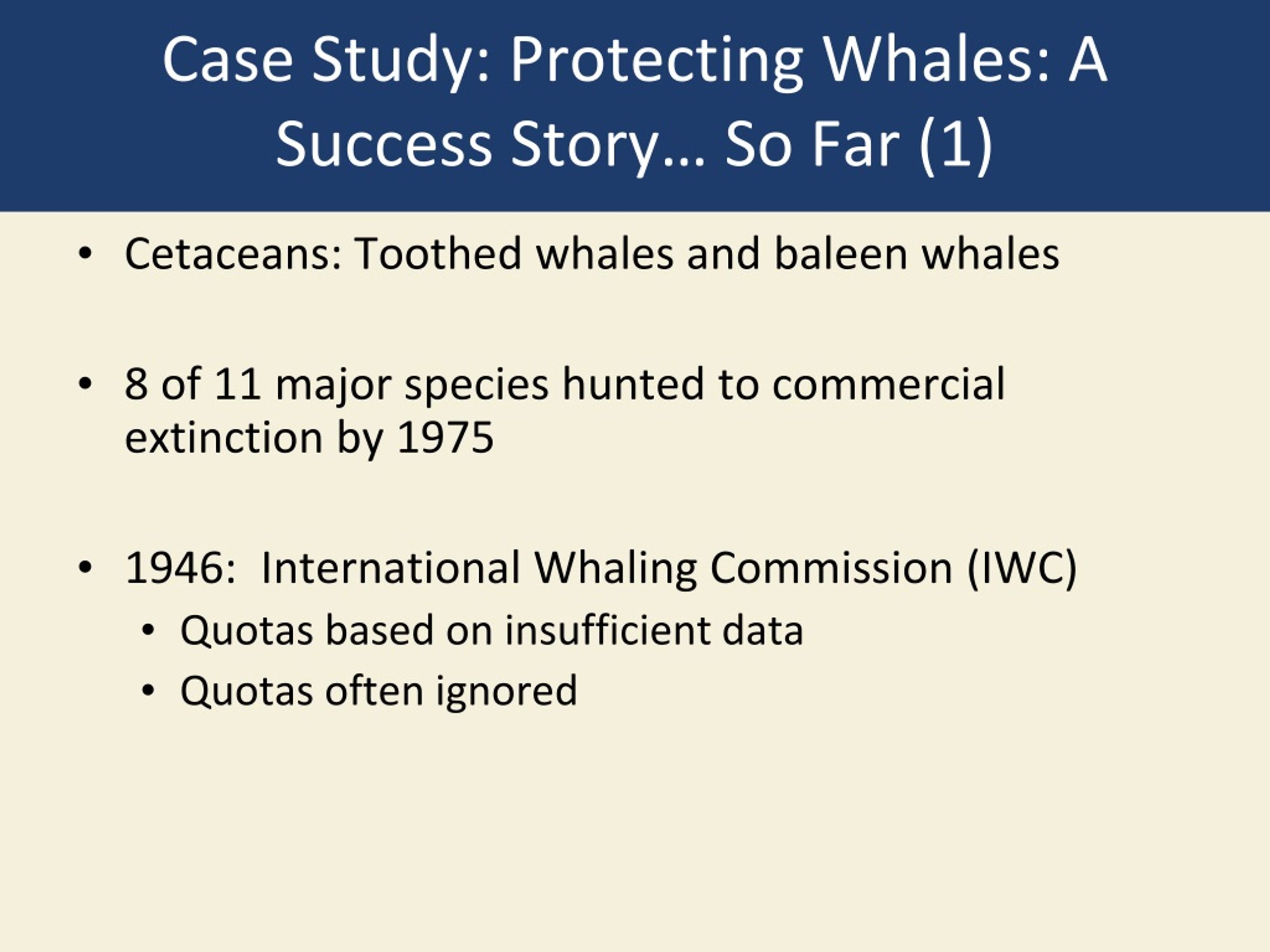 Case Study: Protecting Whales: A Success Story… So Far (1)

• Cetaceans: Toothed whales and baleen whales

• 8 of 11 major species hunted to commercial extinction by 1975

• 1946: International Whaling Commission (IWC)
  • Quotas based on insufficient data
  • Quotas often ignored